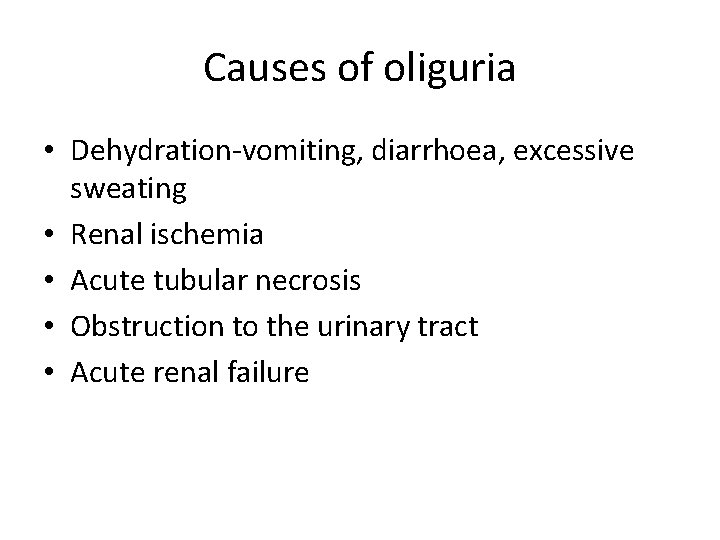 Causes of oliguria

• Dehydration-vomiting, diarrhoea, excessive sweating
• Renal ischemia
• Acute tubular necrosis
• Obstruction to the urinary tract
• Acute renal failure